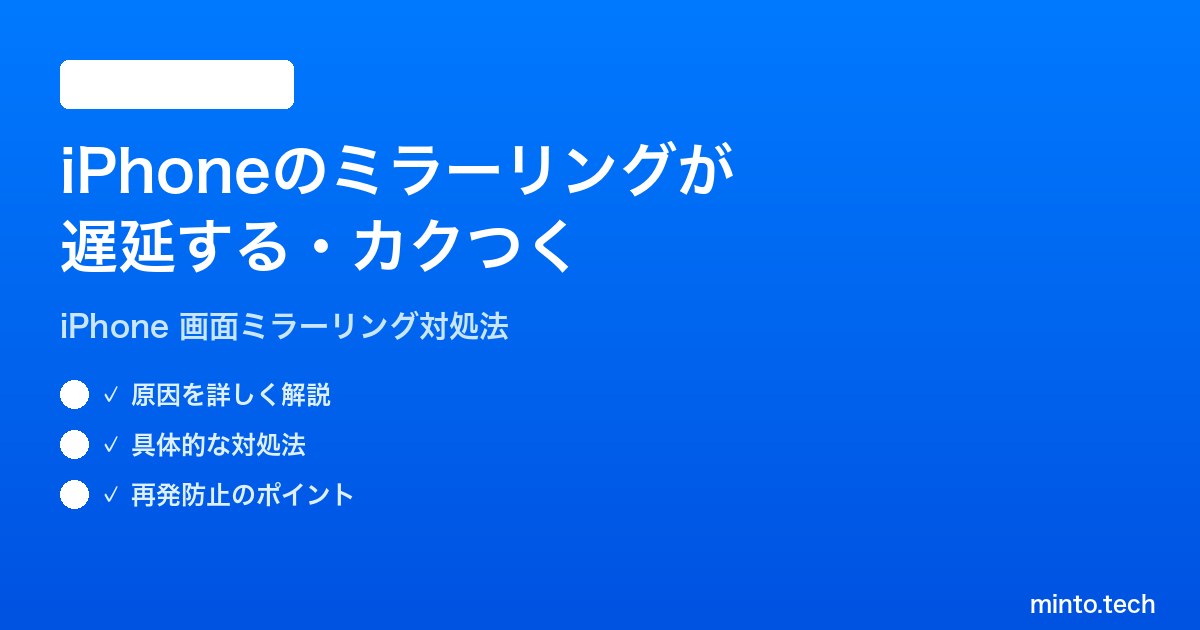 iPhoneのミラーリングが遅延する・カクつく

iPhone 画面ミラーリング対処法

✓ 原因を詳しく解説

✓ 具体的な対処法

✓ 再発防止のポイント

minto.tech